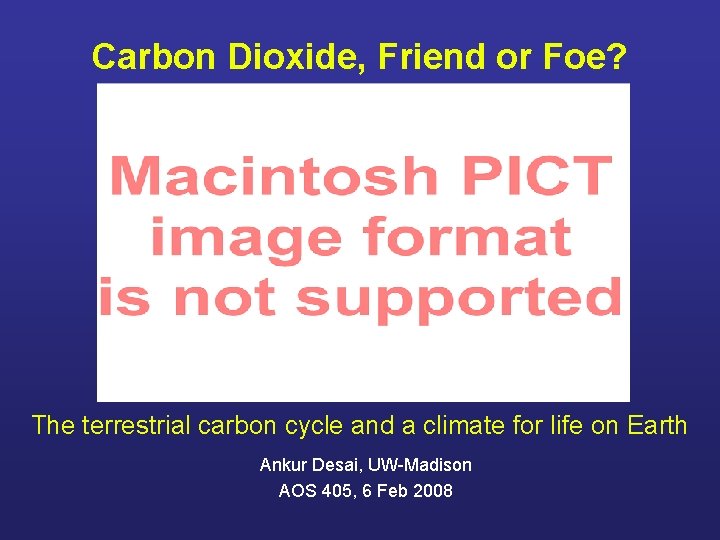 Carbon Dioxide, Friend or Foe?

Macintosh PICT image format is not supported

The terrestrial carbon cycle and a climate for life on Earth

Ankur Desai, UW-Madison

AOS 405, 6 Feb 2008